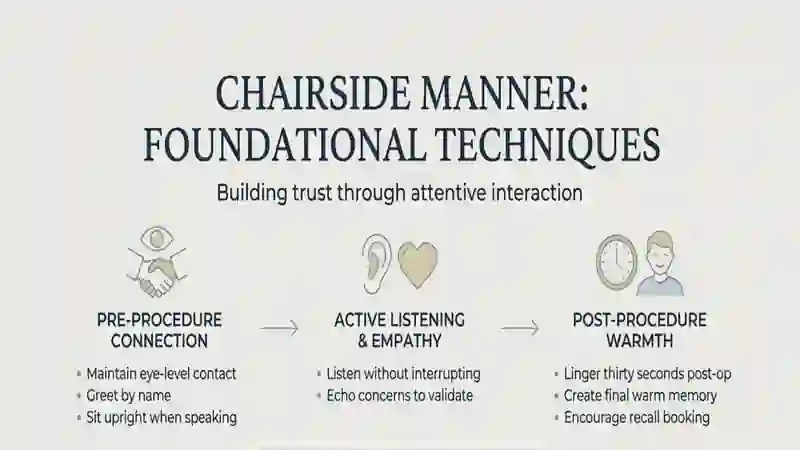 CHAIRSIDE MANNER: FOUNDATIONAL TECHNIQUES

Building trust through attentive interaction

PRE-PROCEDURE CONNECTION

- Maintain eye-level contact
- Greet by name
- Sit upright when speaking

ACTIVE LISTENING & EMPATHY

- Listen without interrupting
- Echo concerns to validate

POST-PROCEDURE WARMTH

- Linger thirty seconds post-op
- Create final warm memory
- Encourage recall booking